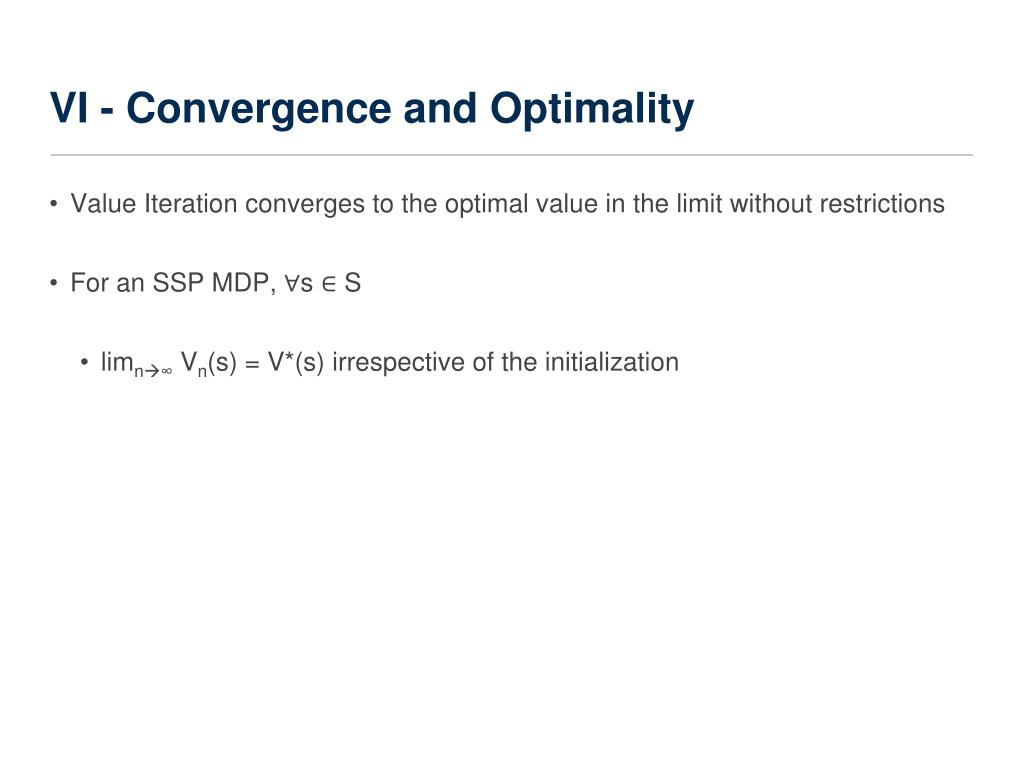 VI - Convergence and Optimality

• Value Iteration converges to the optimal value in the limit without restrictions

• For an SSP MDP, $\forall s \in S$

• $\lim_{n \to \infty} V_n(s) = V^*(s)$ irrespective of the initialization